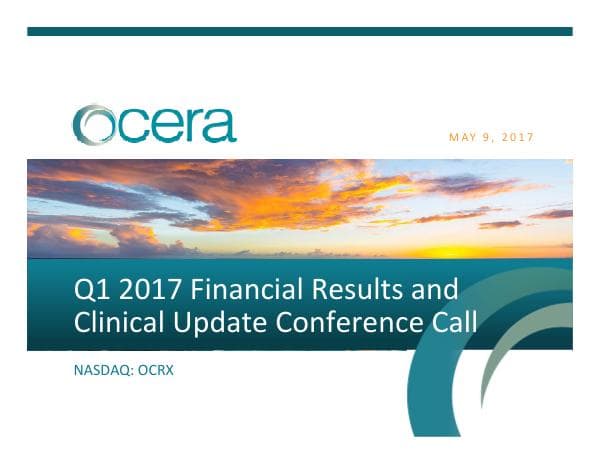 ocera

MAY 9, 2017

Q1 2017 Financial Results and Clinical Update Conference Call

NASDAQ: OCRX